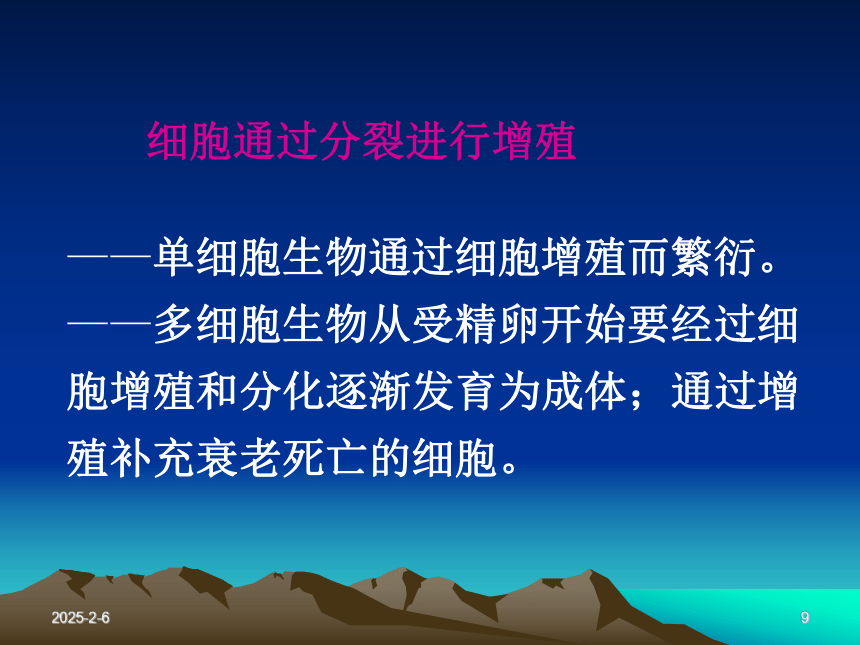 细胞通过分裂进行增殖

——单细胞生物通过细胞增殖而繁衍。
——多细胞生物从受精卵开始要经过细胞增殖和分化逐渐发育为成体；通过增殖补充衰老死亡的细胞。

2025-2-6

9